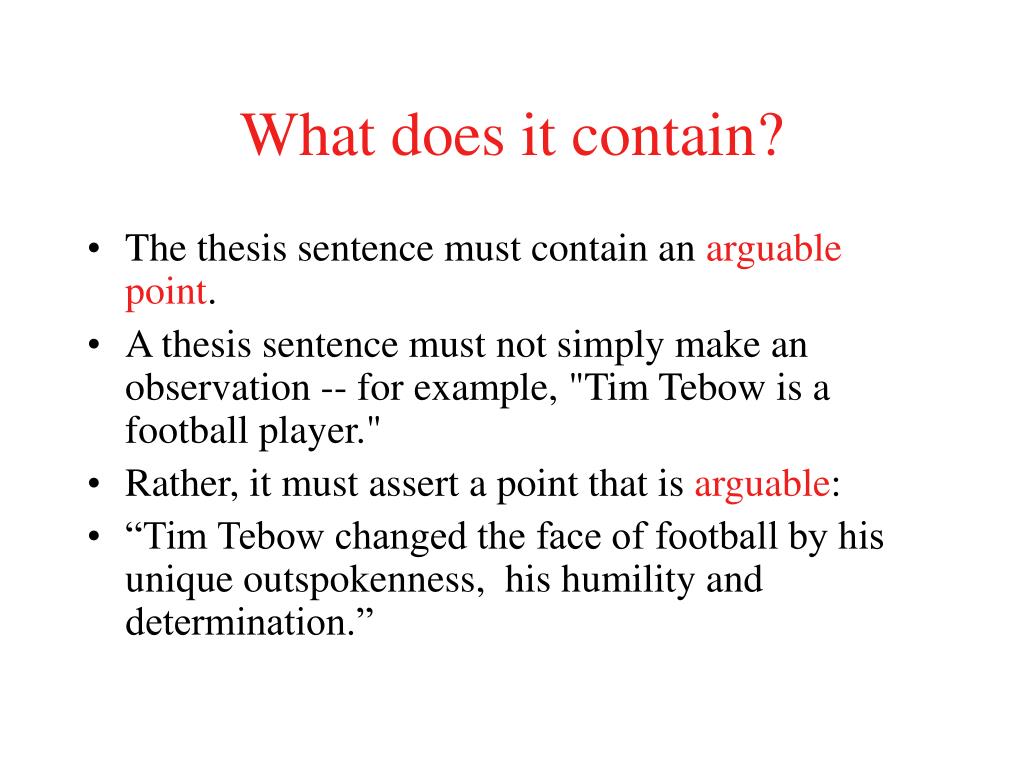 What does it contain?

• The thesis sentence must contain an arguable point.
• A thesis sentence must not simply make an observation -- for example, "Tim Tebow is a football player."
• Rather, it must assert a point that is arguable:
• “Tim Tebow changed the face of football by his unique outspokenness, his humility and determination.”